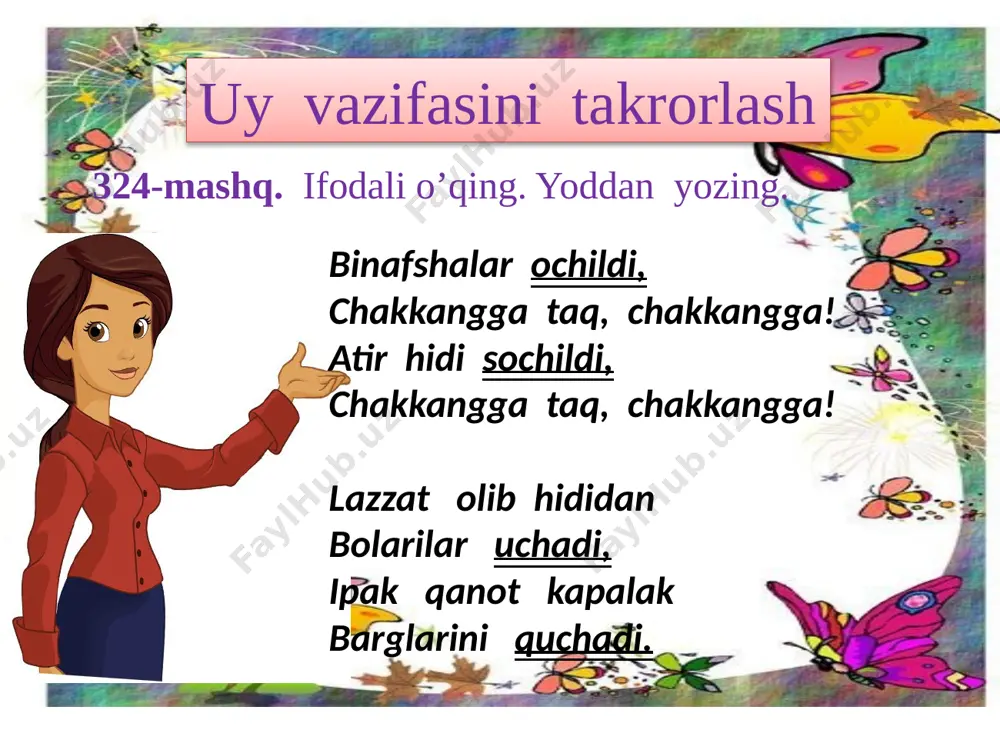 Uy vazifasini takrorlash

324-mashq. Ifodali o’qing. Yoddan yozing.

Binafshalar ochildi,
Chakkangga taq, chakkangga!
Atir hidi sochildi,
Chakkangga taq, chakkangga!

Lazzat olib hididan
Bolarilar uchadi,
Ipak qanot kapalak
Barglarini quchadi.

FaylHub.uz